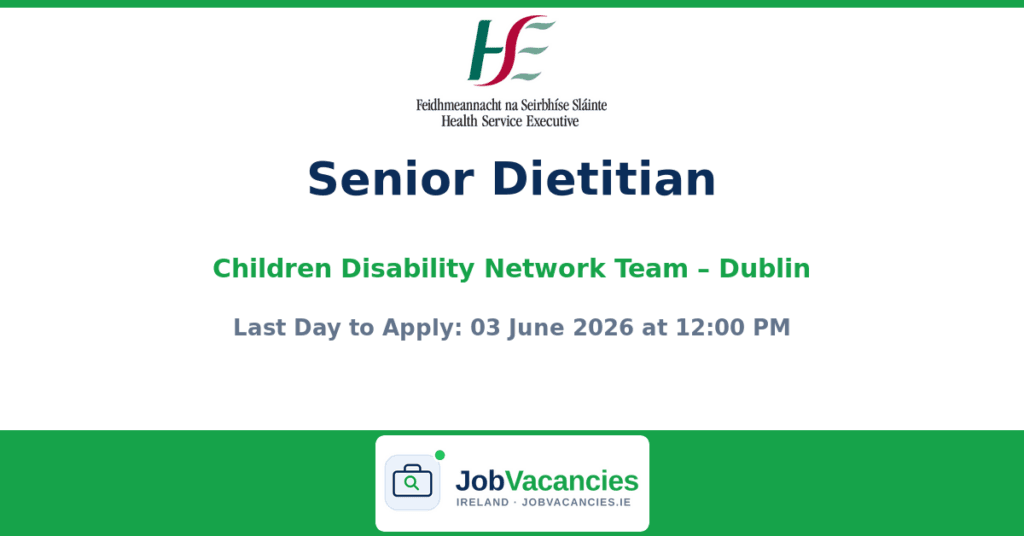 HSE

Feidhmeannacht na Seirbhíse Sláinte
Health Service Executive

Senior Dietitian

Children Disability Network Team – Dublin

Last Day to Apply: 03 June 2026 at 12:00 PM

JobVacancies
IRELAND · JOBVACANCIES.IE